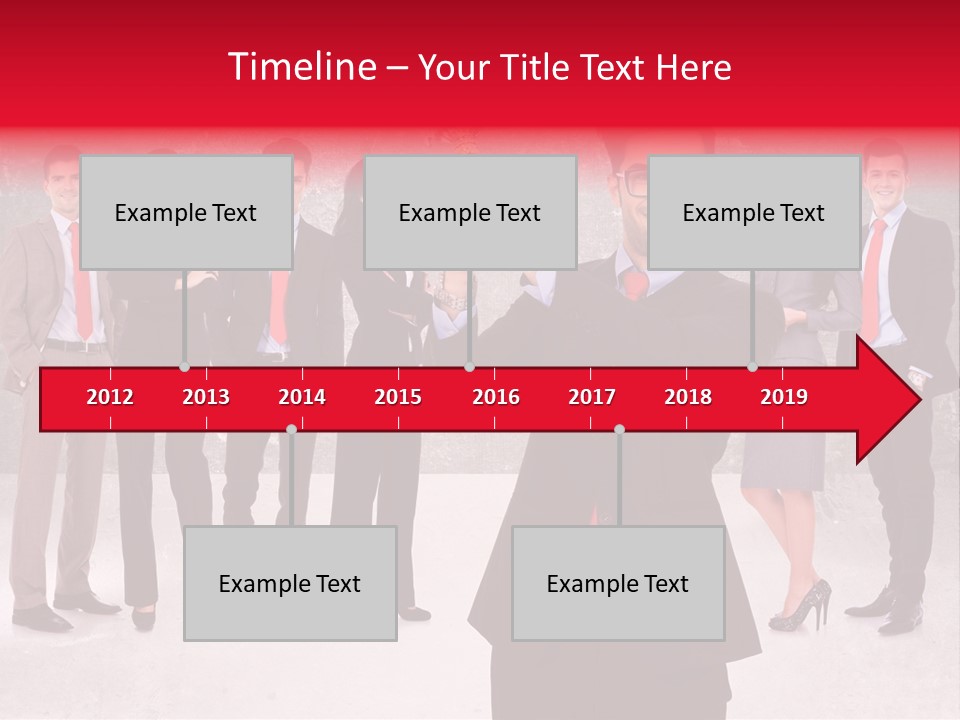 Timeline – Your Title Text Here

Example Text

Example Text

Example Text

2012 2013 2014 2015 2016 2017 2018 2019

Example Text

Example Text